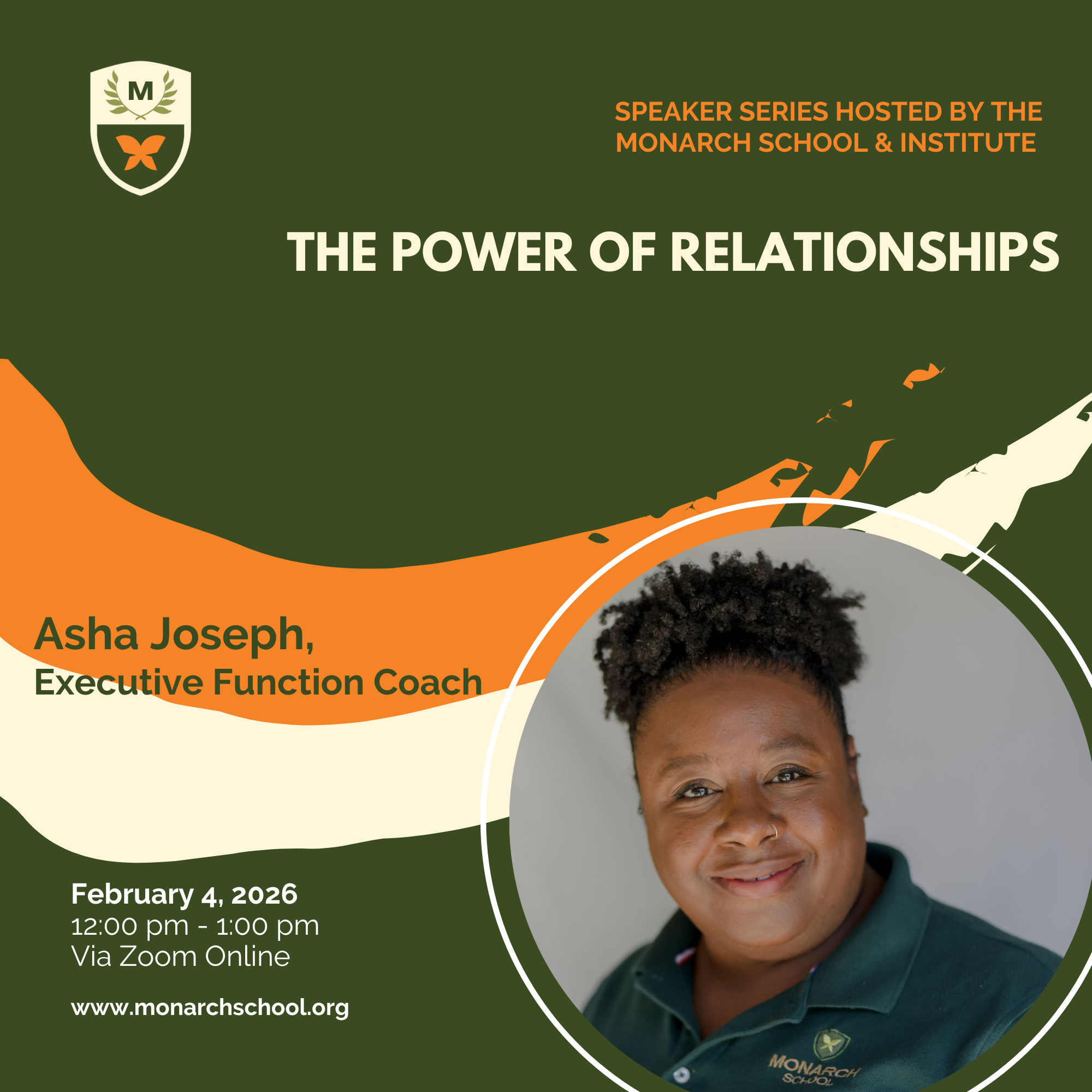 M

SPEAKER SERIES HOSTED BY THE MONARCH SCHOOL & INSTITUTE

THE POWER OF RELATIONSHIPS

Asha Joseph,
Executive Function Coach

February 4, 2026
12:00 pm - 1:00 pm
Via Zoom Online

www.monarchschool.org

MONARCH SCHOOL